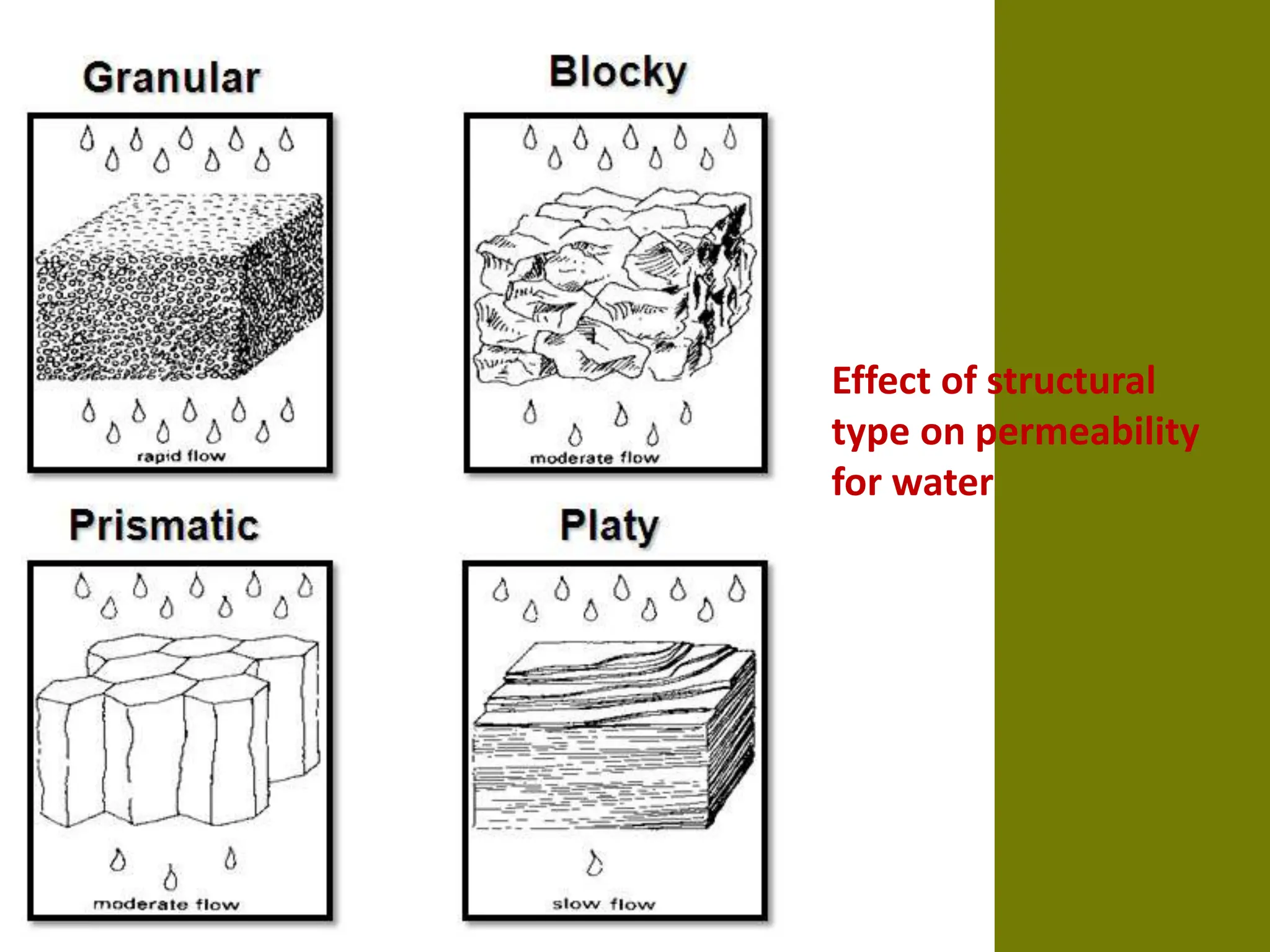 Granular

rapid flow

Blocky

moderate flow

Prismatic

moderate flow

Platy

slow flow

Effect of structural type on permeability for water